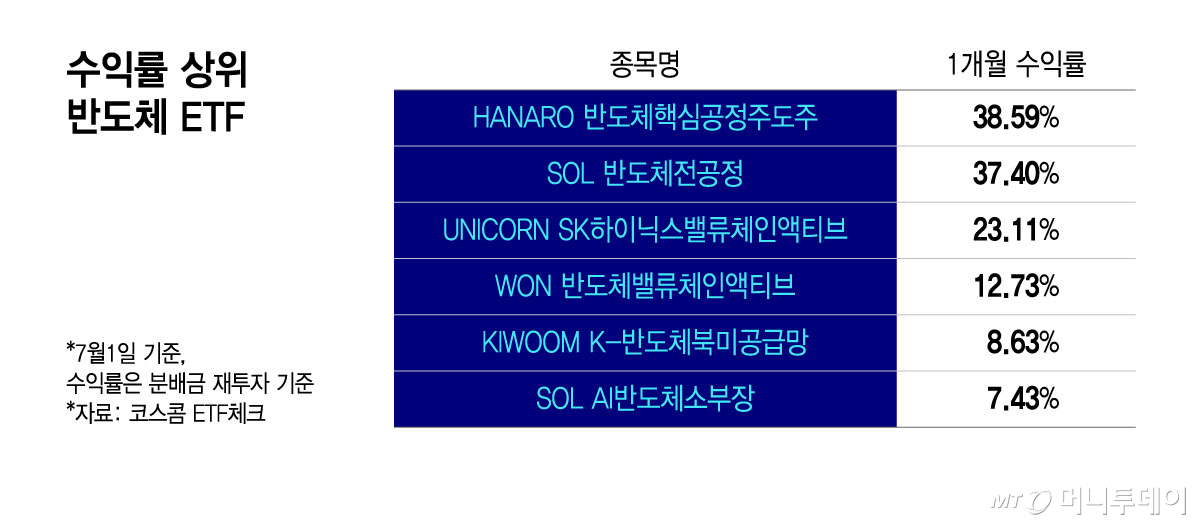 수익률 상위
반도체 ETF

| 종목명 | 1개월 수익률 |
|---|---|
| HANARO 반도체핵심공정주도주 | 38.59% |
| SOL 반도체전공정 | 37.40% |
| UNICORN SK하이닉스밸류체인액티브 | 23.11% |
| WON 반도체밸류체인액티브 | 12.73% |
| KIWOOM K-반도체북미공급망 | 8.63% |
| SOL AI반도체소부장 | 7.43% |

*7월1일 기준,
수익률은 분배금 재투자 기준
*자료: 코스콤 ETF체크

MT 머니투데이